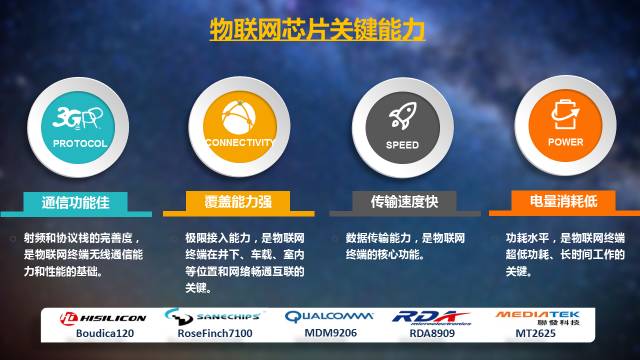 物联网芯片关键能力

3GPP
PROTOCOL

CONNECTIVITY

SPEED

POWER

通信功能佳

射频和协议栈的完善度，是物联网终端无线通信能力和性能的基础。

覆盖能力强

极限接入能力，是物联网终端在井下、车载、室内等位置和网络畅通互联的关键。

传输速度快

数据传输能力，是物联网终端的核心功能。

电量消耗低

功耗水平，是物联网终端超低功耗、长时间工作的关键。

HISILICON
Boudica120

SANECHIPS
RoseFinch7100

QUALCOMM
MDM9206

RDA microelectronics
RDA8909

MEDIATEK 聯發科技
MT2625